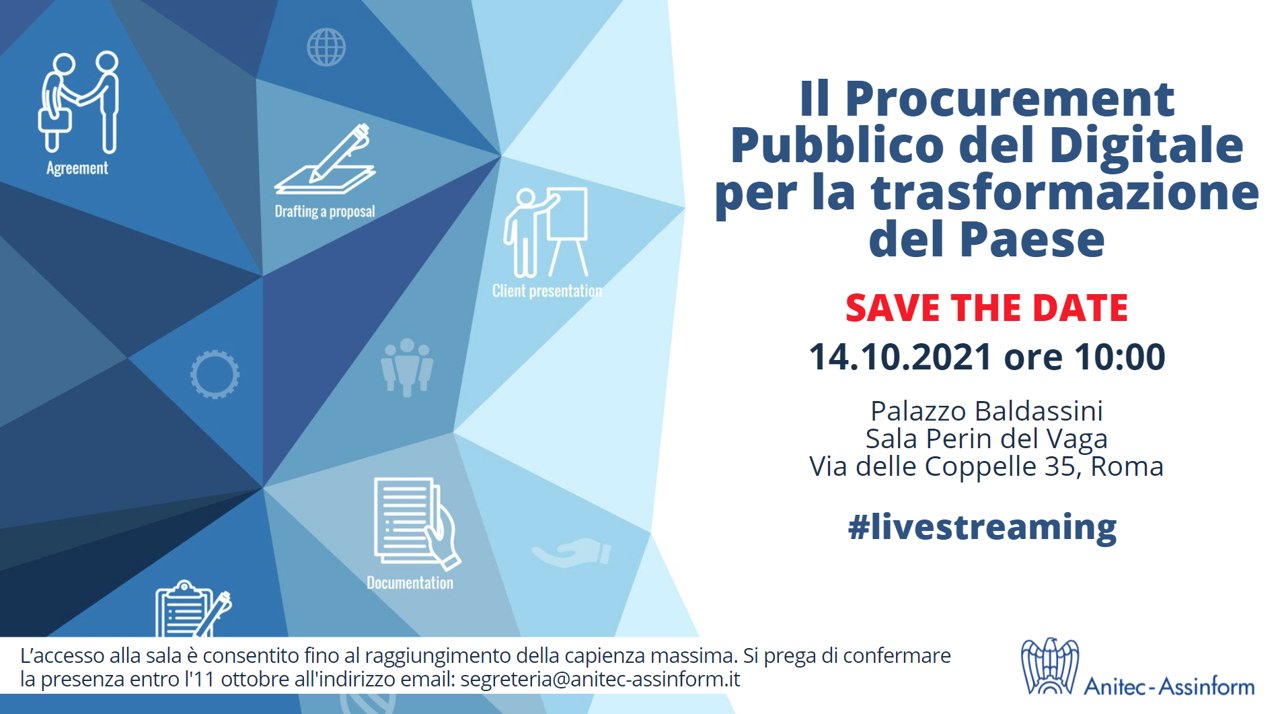 Agreement

Drafting a proposal

Client presentation

Documentation

Il Procurement Pubblico del Digitale per la trasformazione del Paese

SAVE THE DATE

14.10.2021 ore 10:00

Palazzo Baldassini
Sala Perin del Vaga
Via delle Coppelle 35, Roma

#livestreaming

L'accesso alla sala è consentito fino al raggiungimento della capienza massima. Si prega di confermare la presenza entro l'11 ottobre all'indirizzo email: segreteria@anitec-assinform.it

Anitec-Assinform